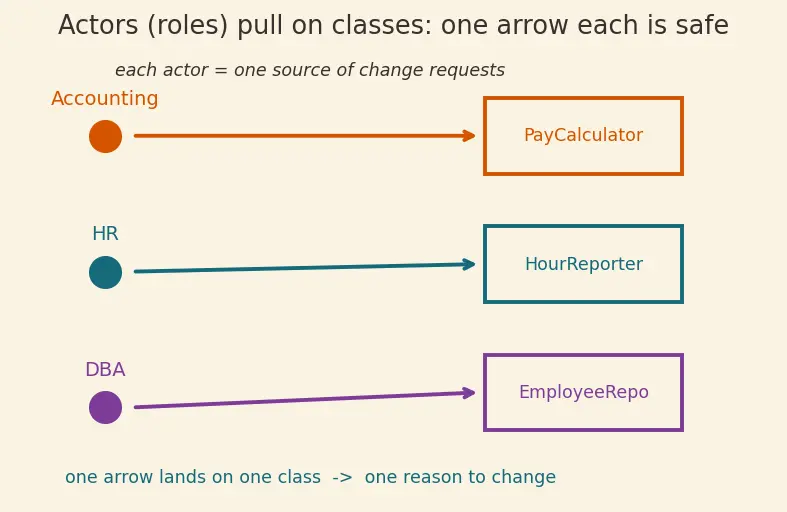 Actors (roles) pull on classes: one arrow each is safe

each actor = one source of change requests

Accounting

PayCalculator

HR

HourReporter

DBA

EmployeeRepo

one arrow lands on one class -> one reason to change